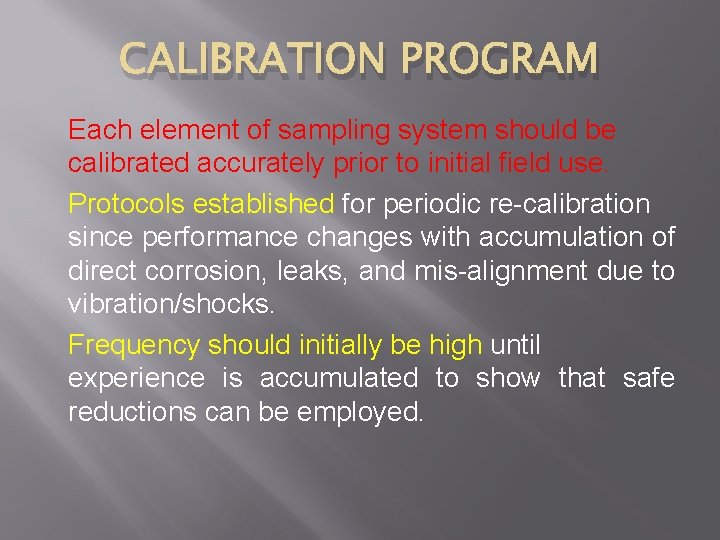 CALIBRATION PROGRAM

Each element of sampling system should be calibrated accurately prior to initial field use.

Protocols established for periodic re-calibration since performance changes with accumulation of direct corrosion, leaks, and mis-alignment due to vibration/shocks.

Frequency should initially be high until experience is accumulated to show that safe reductions can be employed.